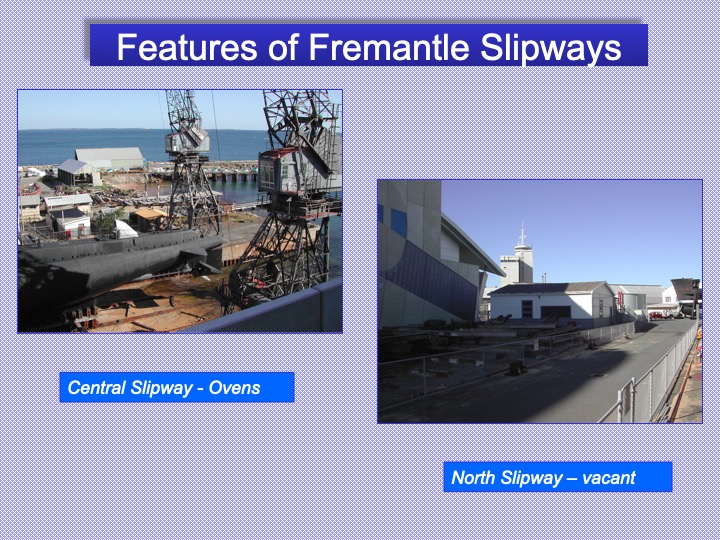 Features of Fremantle Slipways

Central Slipway - Ovens

North Slipway – vacant